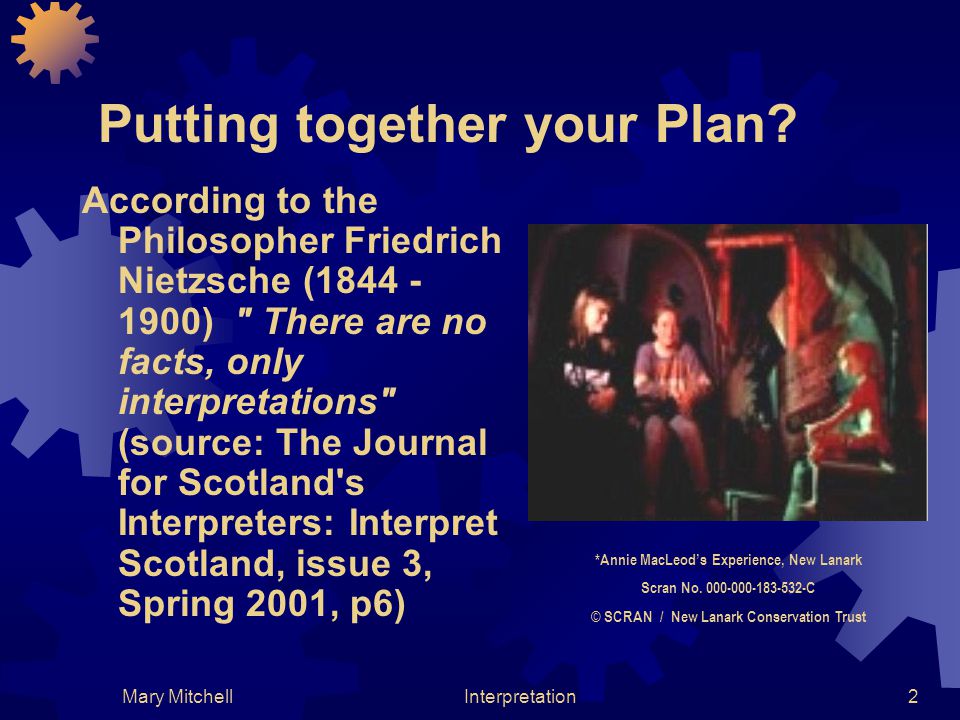 Putting together your Plan?

According to the Philosopher Friedrich Nietzsche (1844 - 1900) " There are no facts, only interpretations" (source: The Journal for Scotland's Interpreters: Interpret Scotland, issue 3, Spring 2001, p6)

*Annie MacLeod's Experience, New Lanark

Scran No. 000-000-183-532-C

© SCRAN / New Lanark Conservation Trust

Mary Mitchell

Interpretation

2